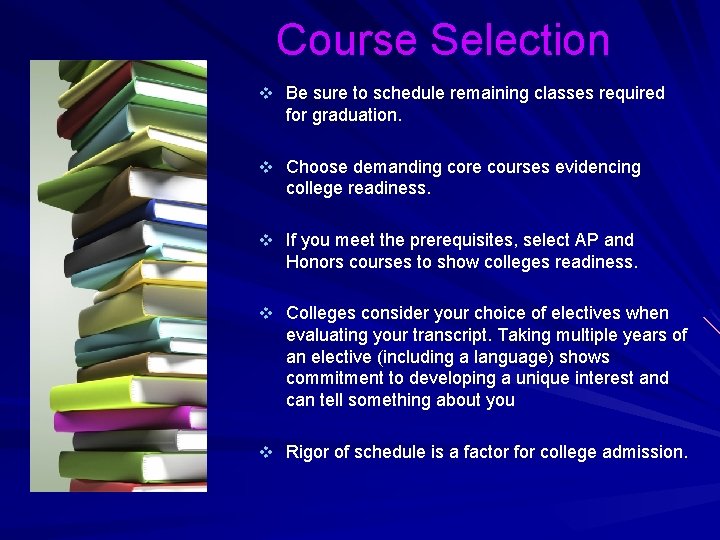 Course Selection

❖ Be sure to schedule remaining classes required for graduation.

❖ Choose demanding core courses evidencing college readiness.

❖ If you meet the prerequisites, select AP and Honors courses to show colleges readiness.

❖ Colleges consider your choice of electives when evaluating your transcript. Taking multiple years of an elective (including a language) shows commitment to developing a unique interest and can tell something about you

❖ Rigor of schedule is a factor for college admission.